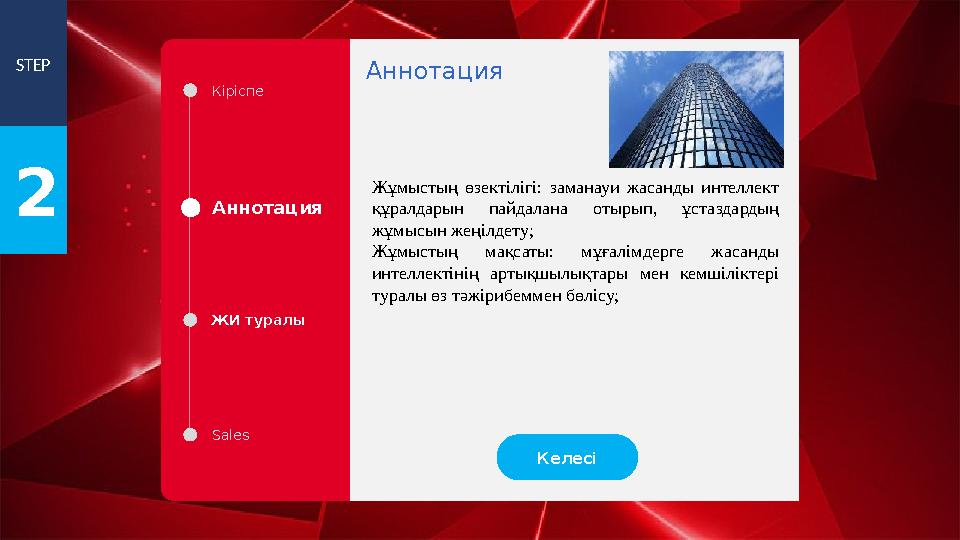 STEP

2

Кіріспе

Аннотация

ЖИ туралы

Sales

Аннотация

Жұмыстың өзектілігі: заманауи жасанды интеллект құралдарын пайдалана отырып, ұстаздардың жұмысын жеңілдету;
Жұмыстың мақсаты: мұғалімдерге жасанды интеллектінің артықшылықтары мен кемшіліктері туралы өз тәжірибеммен бөлісу;

Келесі